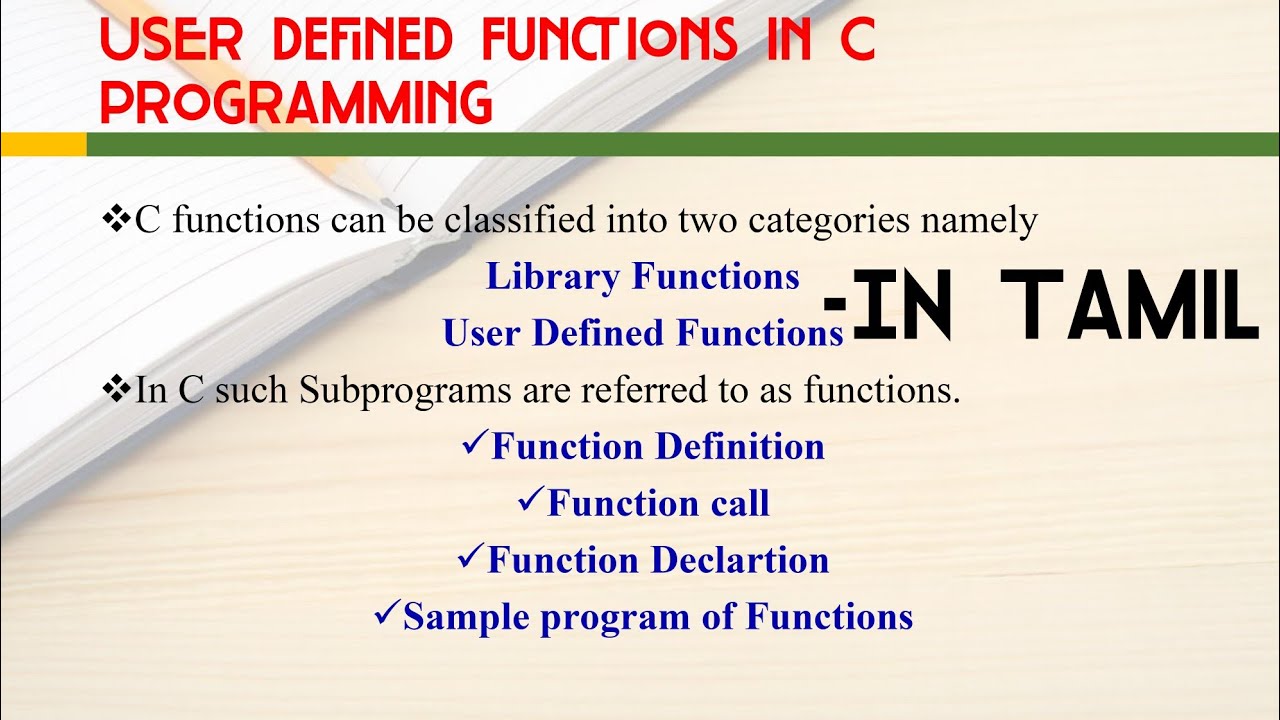 USER DEFINED FUNCTIONS IN C PROGRAMMING

❖C functions can be classified into two categories namely

Library Functions

User Defined Functions

-IN TAMIL

❖In C such Subprograms are referred to as functions.

✓Function Definition

✓Function call

✓Function Declartion

✓Sample program of Functions